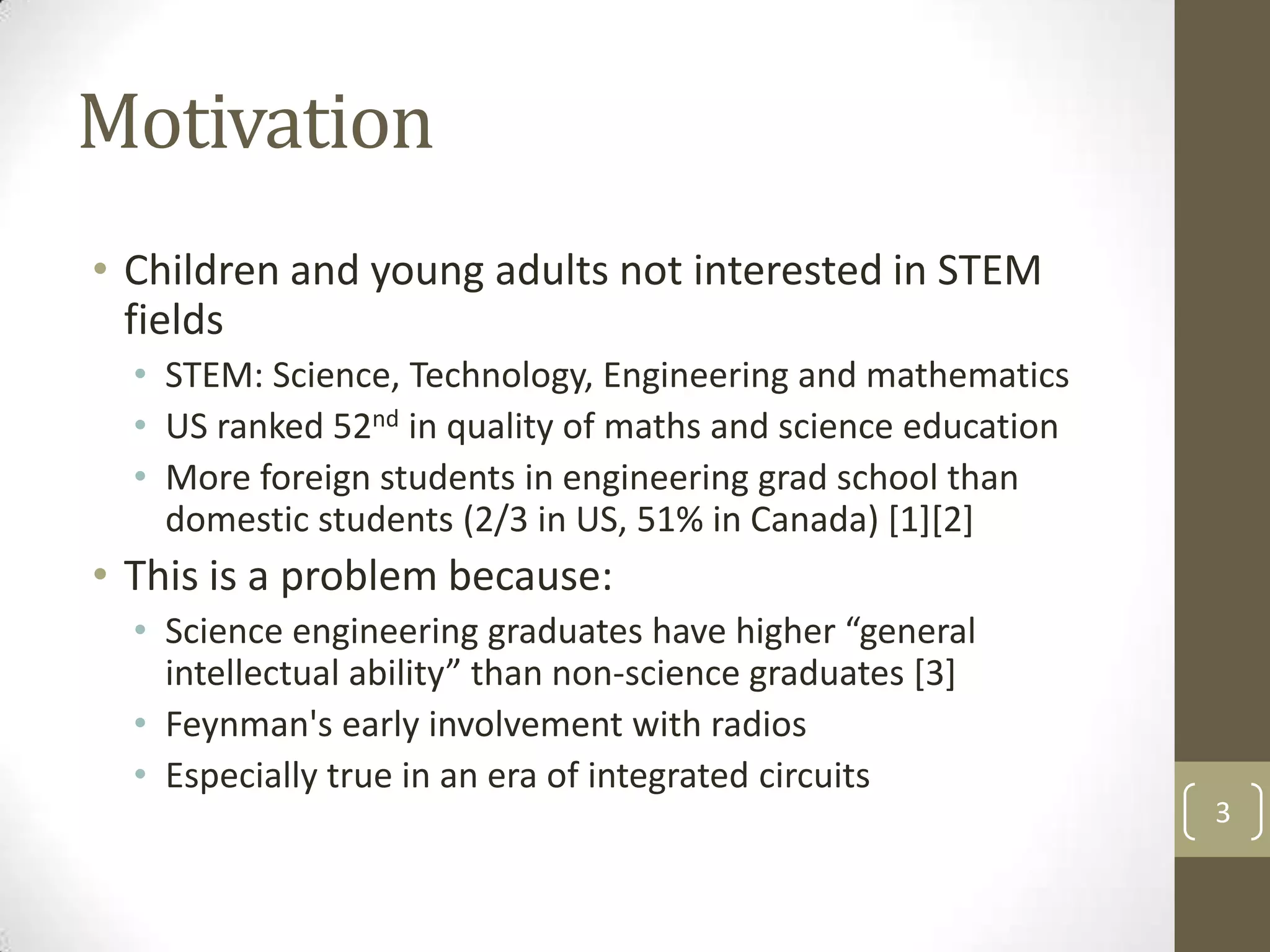 Motivation

• Children and young adults not interested in STEM fields
  • STEM: Science, Technology, Engineering and mathematics
  • US ranked 52$^{nd}$ in quality of maths and science education
  • More foreign students in engineering grad school than domestic students (2/3 in US, 51% in Canada) [1][2]
• This is a problem because:
  • Science engineering graduates have higher “general intellectual ability” than non-science graduates [3]
  • Feynman's early involvement with radios
  • Especially true in an era of integrated circuits

3